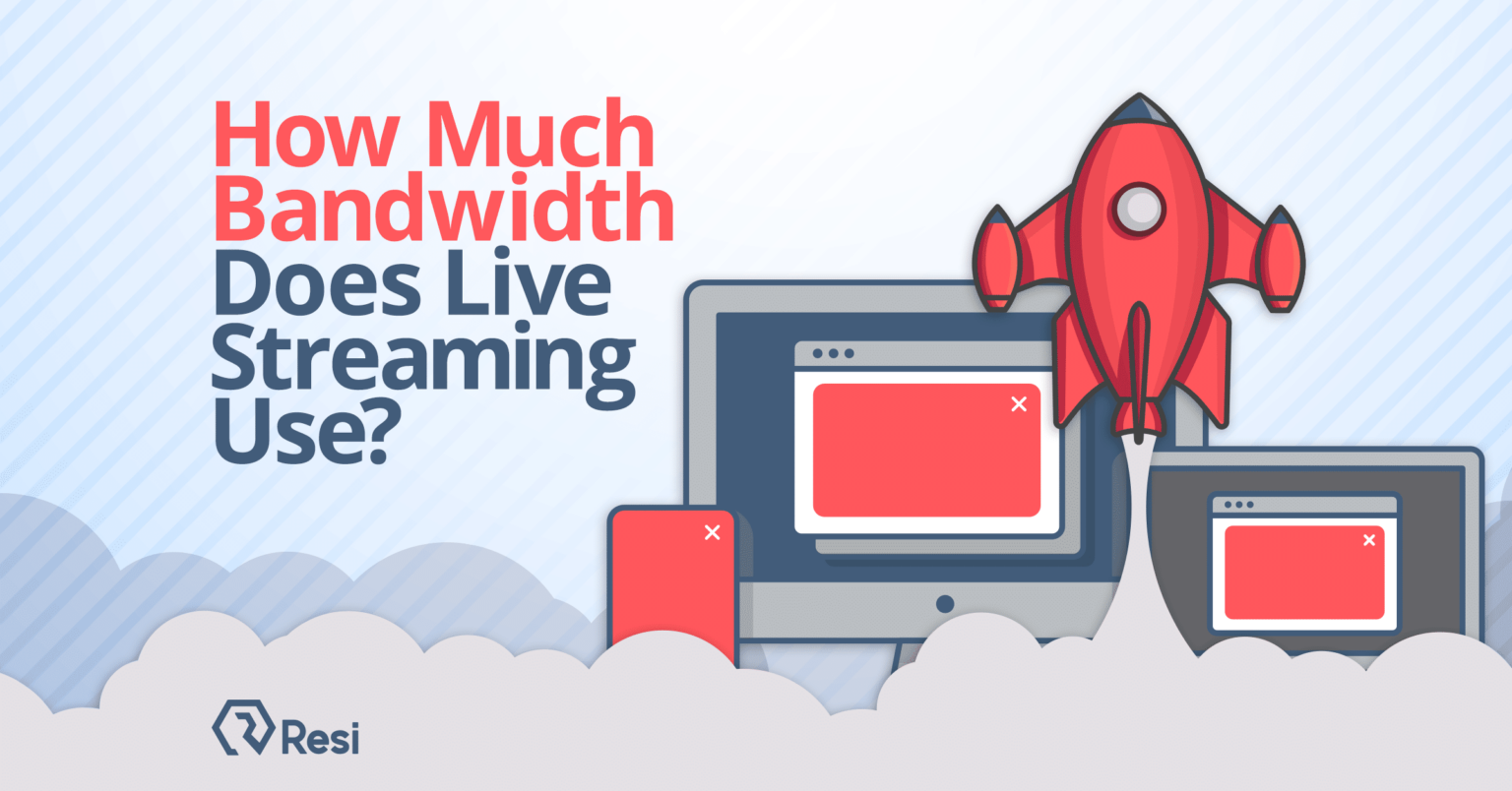 How Much Bandwidth Does Live Streaming Use?

Resi